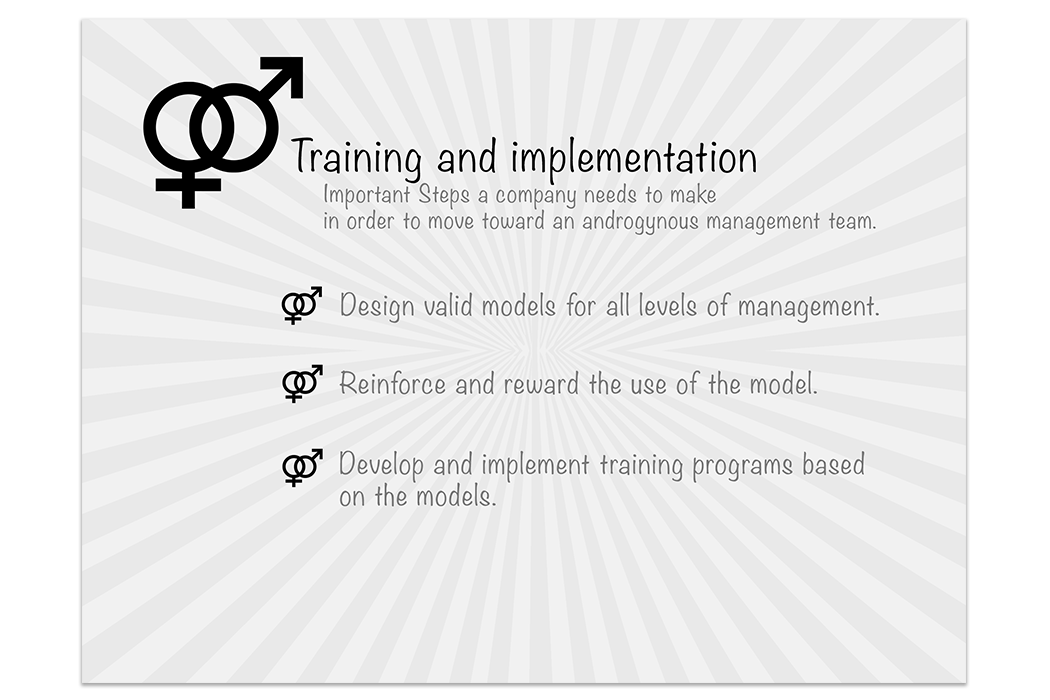 Training and implementation

Important Steps a company needs to make in order to move toward an androgynous management team.

Design valid models for all levels of management.

Reinforce and reward the use of the model.

Develop and implement training programs based on the models.